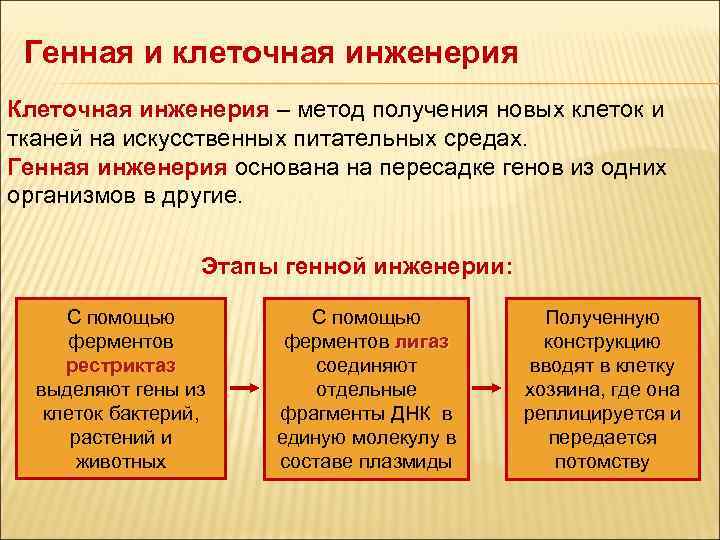 Генная и клеточная инженерия

Клеточная инженерия – метод получения новых клеток и тканей на искусственных питательных средах.
Генная инженерия основана на пересадке генов из одних организмов в другие.

Этапы генной инженерии:

С помощью ферментов рестриктаз выделяют гены из клеток бактерий, растений и животных

С помощью ферментов лигаз соединяют отдельные фрагменты ДНК в единую молекулу в составе плазмиды

Полученную конструкцию вводят в клетку хозяина, где она реплицируется и передается потомству